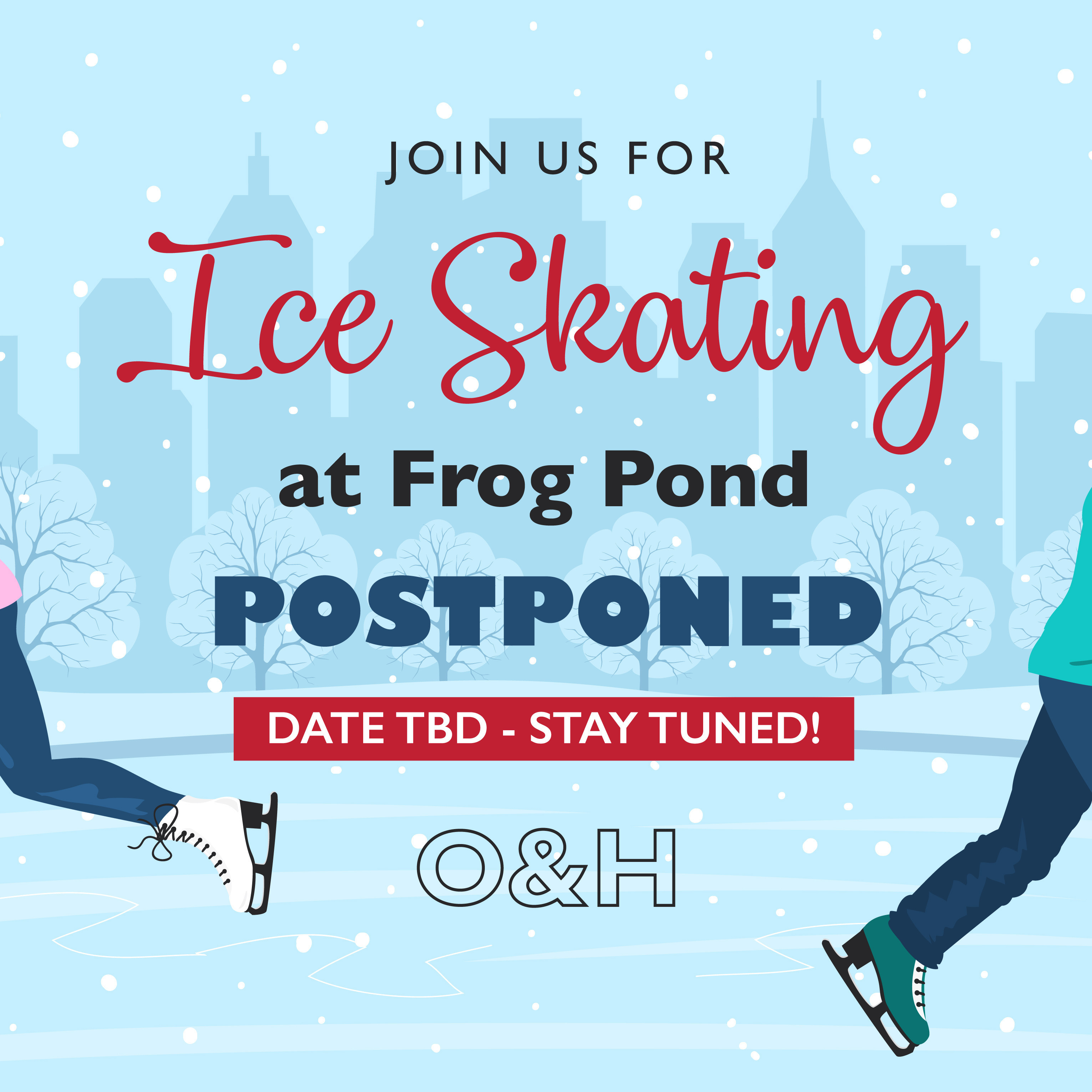 JOIN US FOR

Ice Skating

at Frog Pond

POSTPONED

DATE TBD - STAY TUNED!

O&H